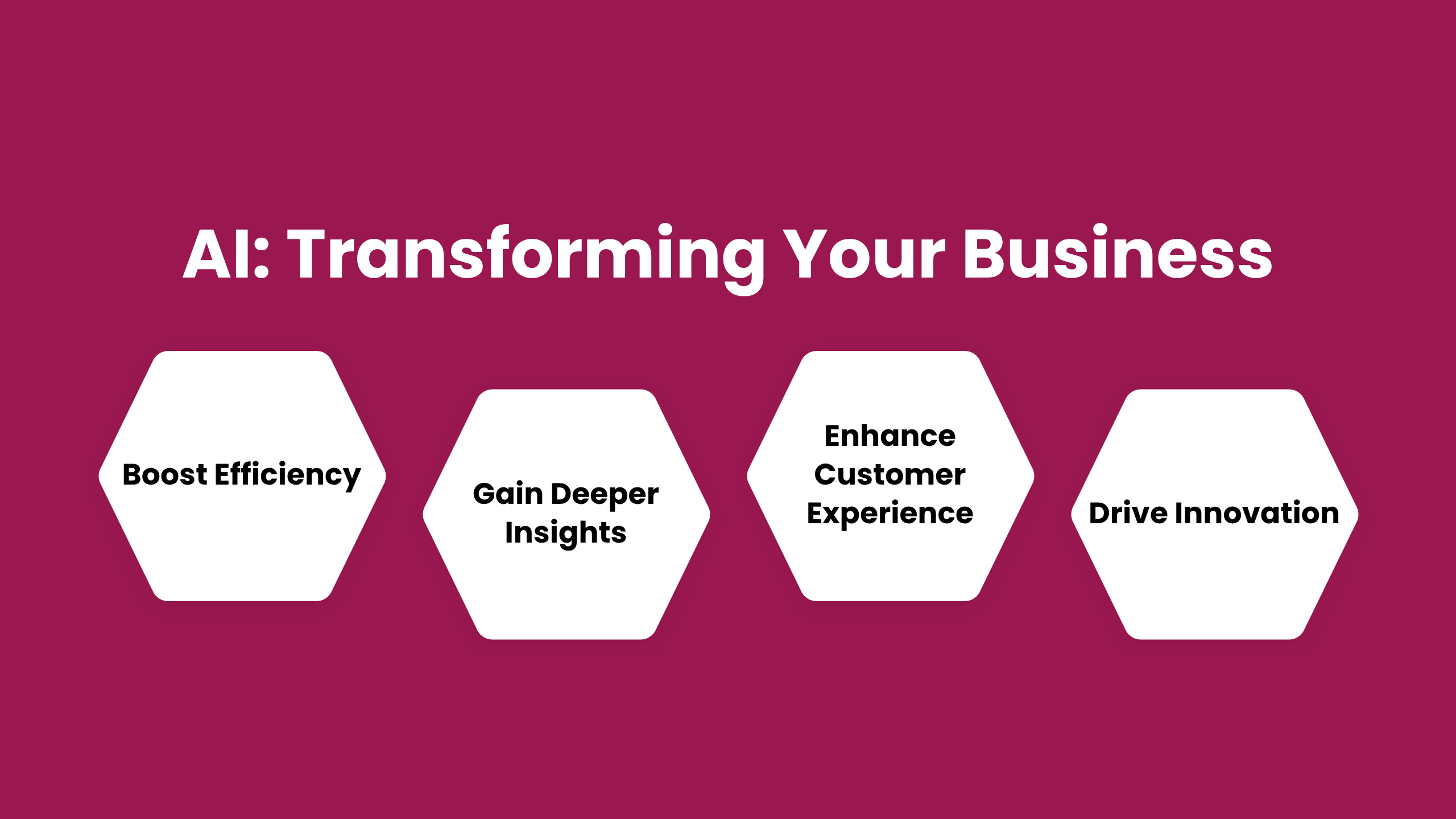 AI: Transforming Your Business

Boost Efficiency

Gain Deeper Insights

Enhance Customer Experience

Drive Innovation